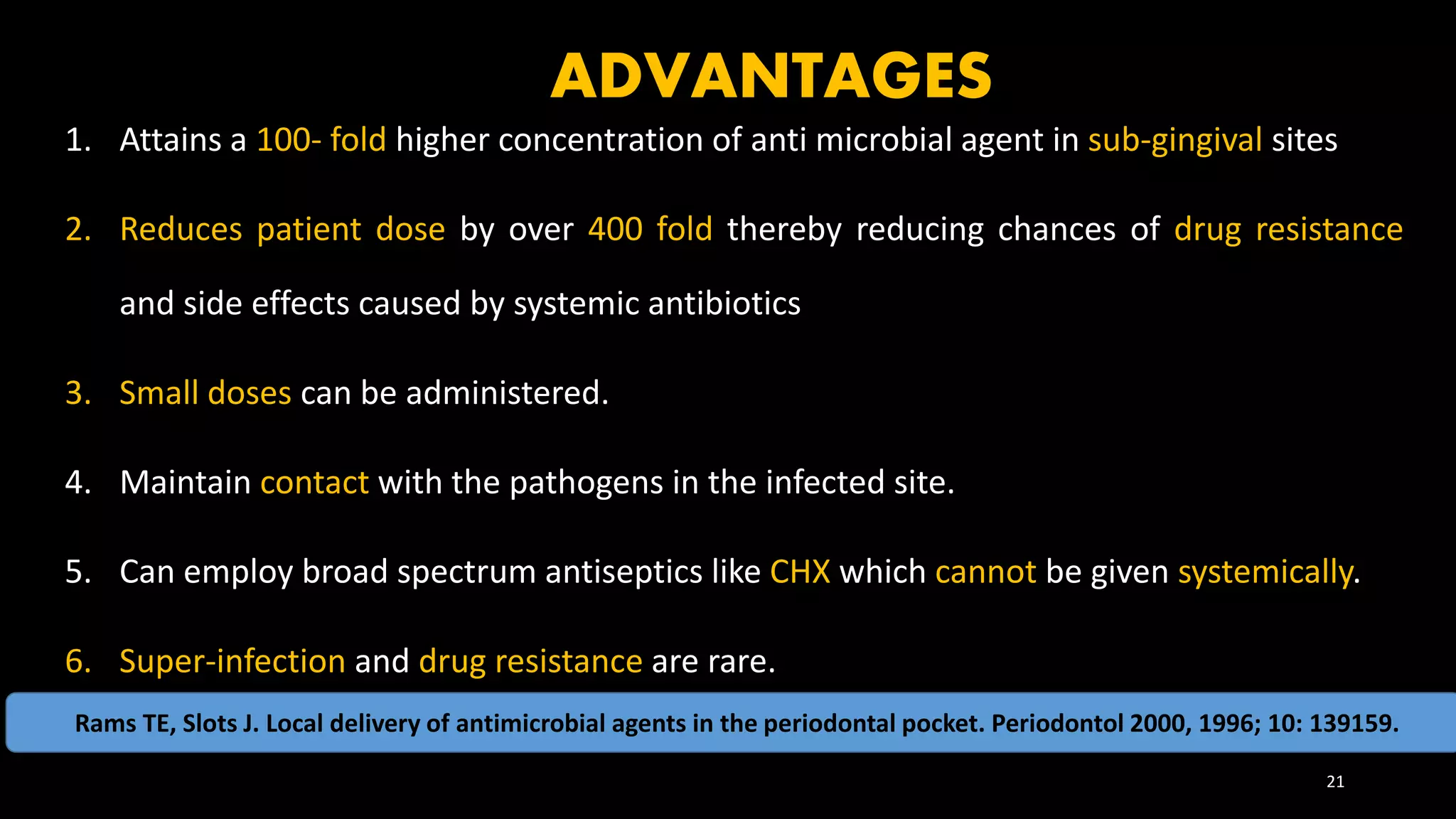 ADVANTAGES

1. Attains a 100- fold higher concentration of anti microbial agent in sub-gingival sites

2. Reduces patient dose by over 400 fold thereby reducing chances of drug resistance and side effects caused by systemic antibiotics

3. Small doses can be administered.

4. Maintain contact with the pathogens in the infected site.

5. Can employ broad spectrum antiseptics like CHX which cannot be given systemically.

6. Super-infection and drug resistance are rare.

Rams TE, Slots J. Local delivery of antimicrobial agents in the periodontal pocket. Periodontol 2000, 1996; 10: 139159.

21